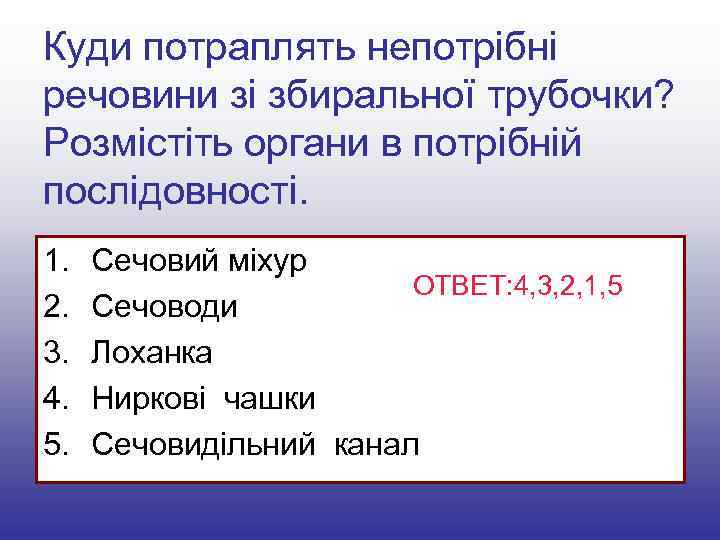 Куди потраплять непотрібні речовини зі збиральної трубочки? Розмістіть органи в потрібній послідовності.

1. Сечовий міхур
2. Сечоводи
3. Лоханка
4. Ниркові чашки
5. Сечовидільний канал

ОТВЕТ:4,3,2,1,5